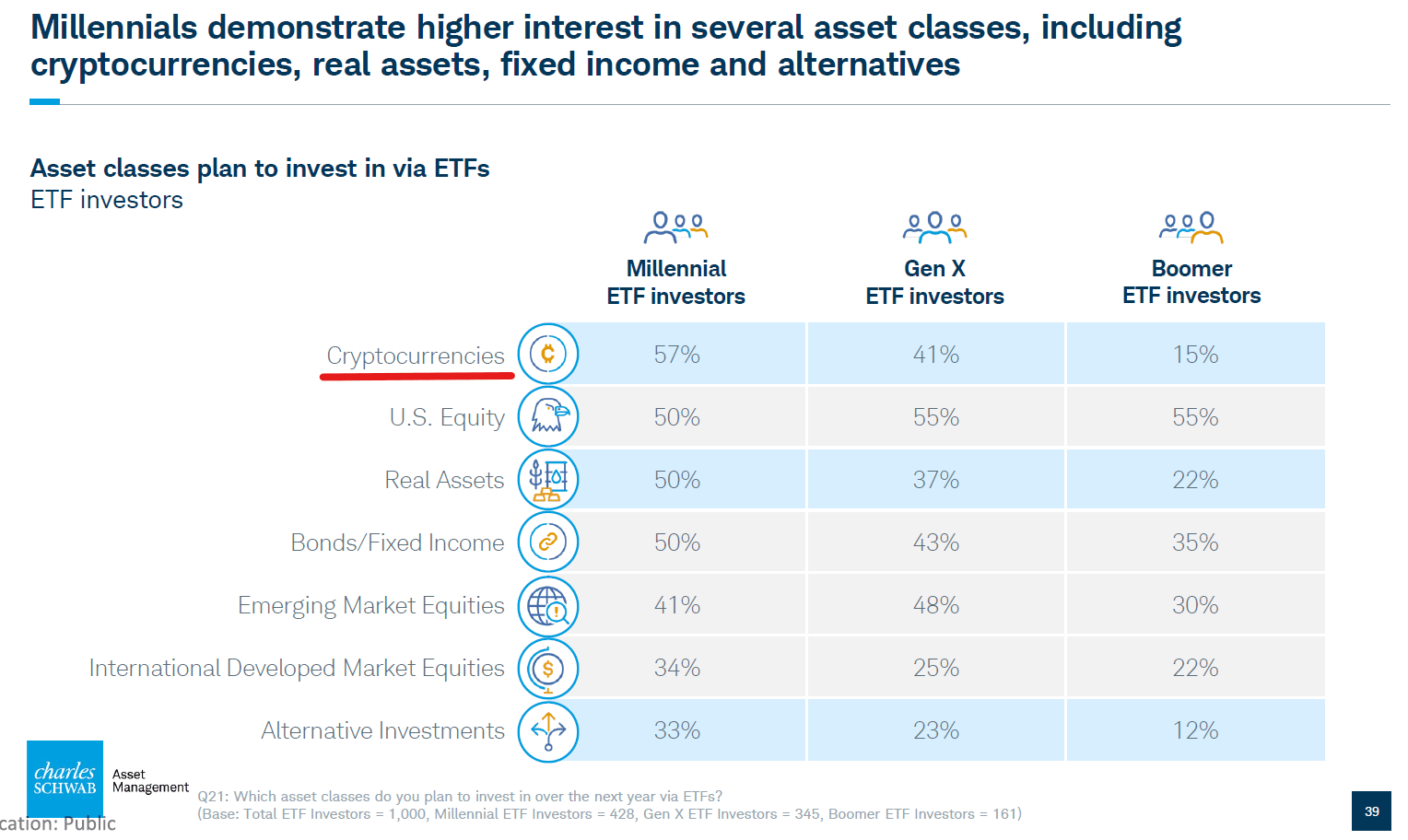 Millennials demonstrate higher interest in several asset classes, including cryptocurrencies, real assets, fixed income and alternatives

Asset classes plan to invest in via ETFs
ETF investors

| | Millennial ETF investors | Gen X ETF investors | Boomer ETF investors |
|---|---|---|---|
| Cryptocurrencies | 57% | 41% | 15% |
| U.S. Equity | 50% | 55% | 55% |
| Real Assets | 50% | 37% | 22% |
| Bonds/Fixed Income | 50% | 43% | 35% |
| Emerging Market Equities | 41% | 48% | 30% |
| International Developed Market Equities | 34% | 25% | 22% |
| Alternative Investments | 33% | 23% | 12% |

charles SCHWAB Asset Management

Q21: Which asset classes do you plan to invest in over the next year via ETFs?
(Base: Total ETF Investors = 1,000, Millennial ETF Investors = 428, Gen X ETF Investors = 345, Boomer ETF Investors = 161)

cation: Public

39